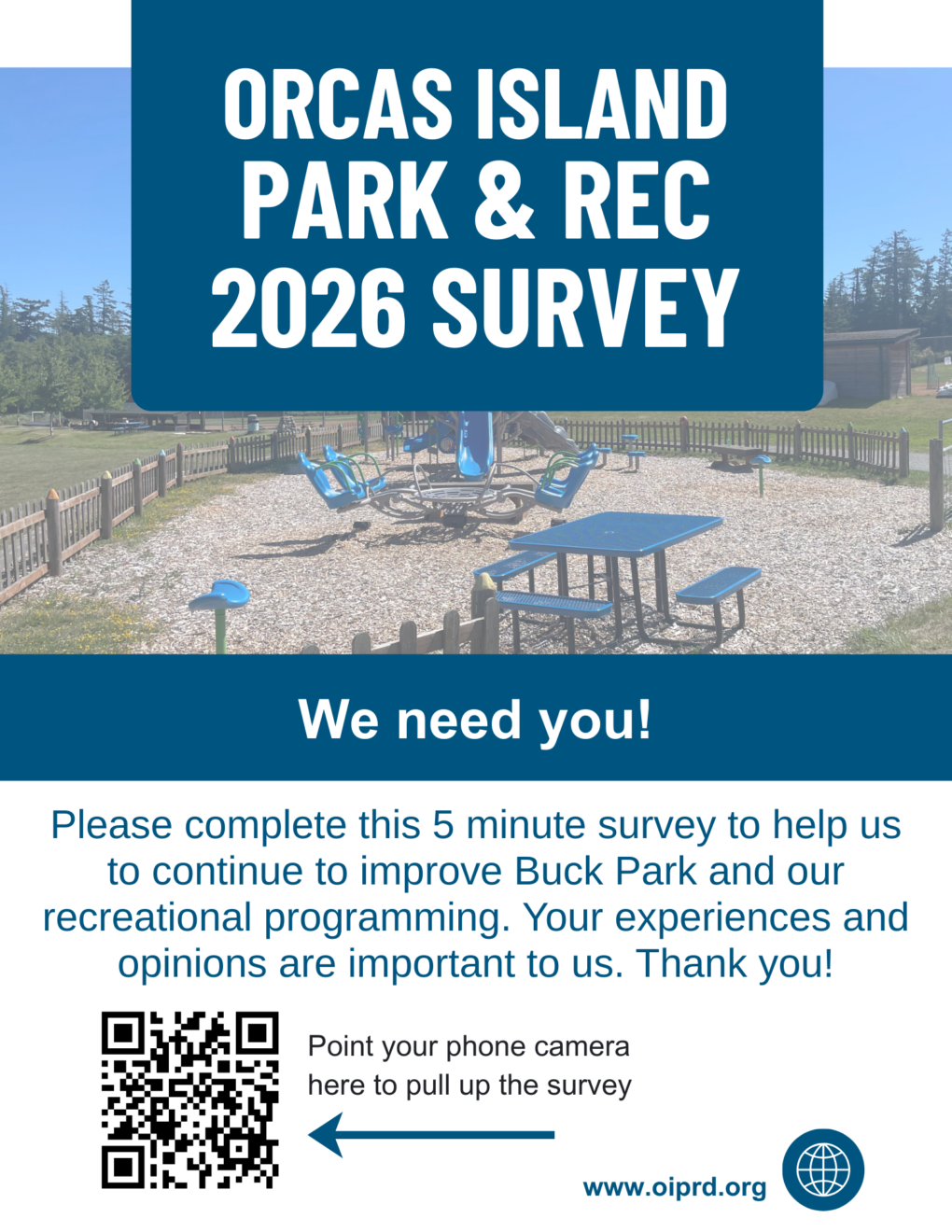 ORCAS ISLAND PARK & REC 2026 SURVEY

We need you!

Please complete this 5 minute survey to help us to continue to improve Buck Park and our recreational programming. Your experiences and opinions are important to us. Thank you!

Point your phone camera here to pull up the survey

www.oiprd.org